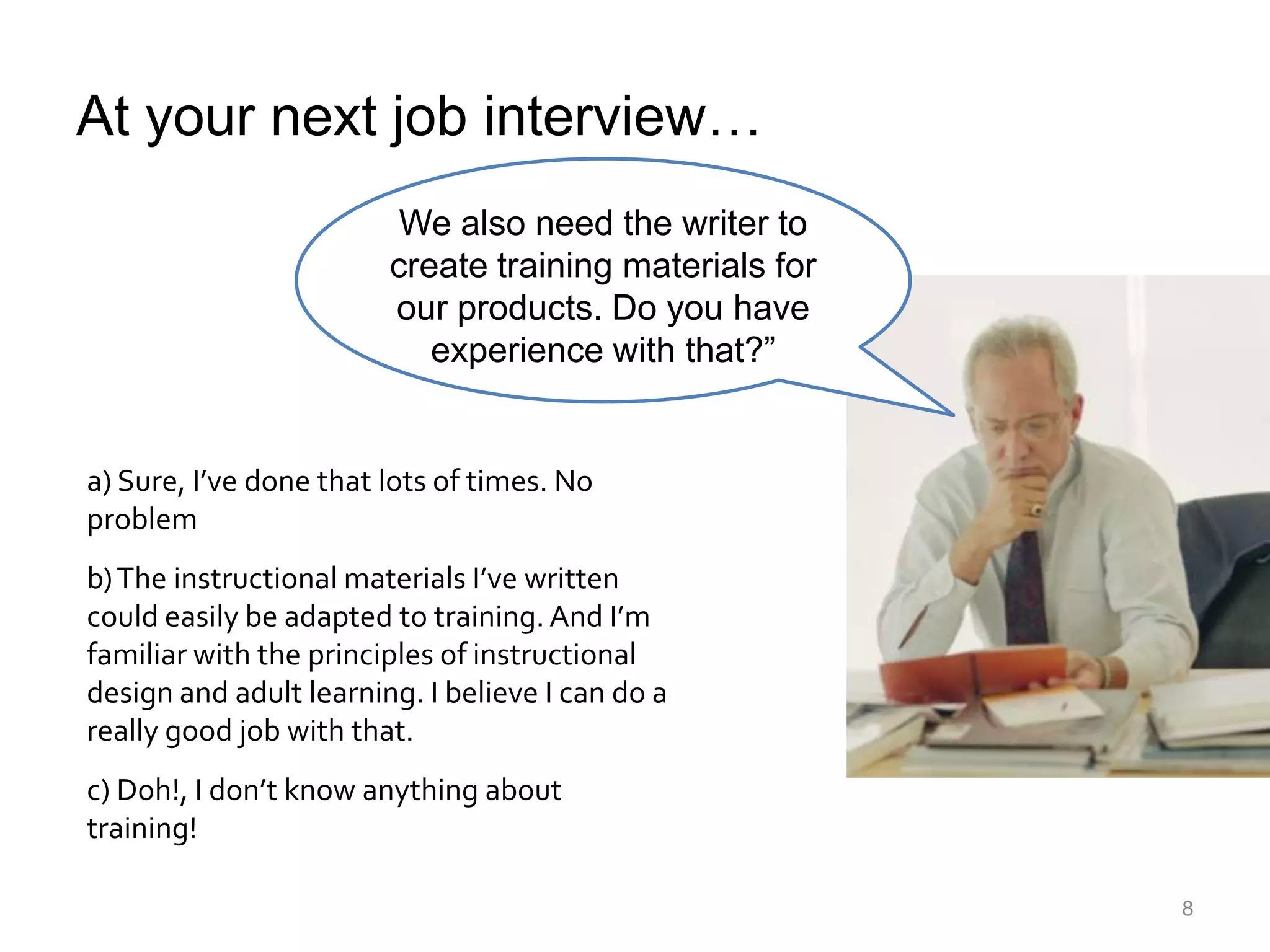 At your next job interview…

We also need the writer to create training materials for our products. Do you have experience with that?”

a) Sure, I’ve done that lots of times. No problem

b) The instructional materials I’ve written could easily be adapted to training. And I’m familiar with the principles of instructional design and adult learning. I believe I can do a really good job with that.

c) Doh!, I don’t know anything about training!

8